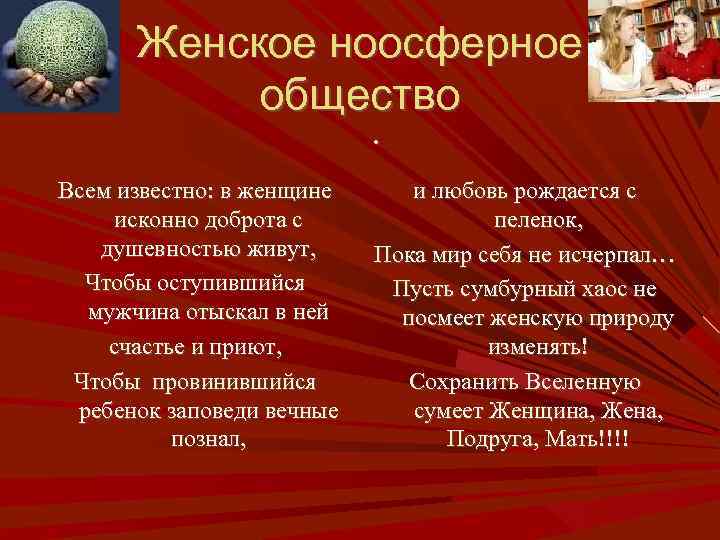 Женское ноосферное общество

.

Всем известно: в женщине исконно доброта с душевностью живут,

Чтобы оступившийся мужчина отыскал в ней счастье и приют,

Чтобы провинившийся ребенок заповеди вечные познал,

и любовь рождается с пеленок,

Пока мир себя не исчерпал…

Пусть сумбурный хаос не посмеет женскую природу изменять!

Сохранить Вселенную сумеет Женщина, Жена, Подруга, Мать!!!!